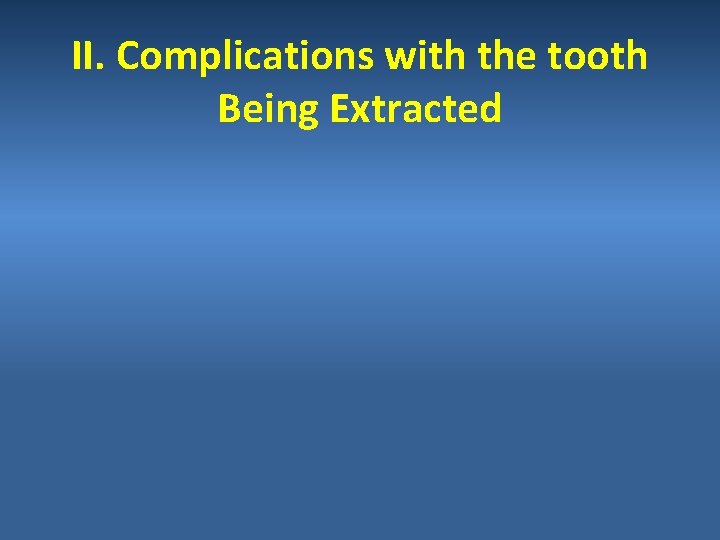 II. Complications with the tooth Being Extracted